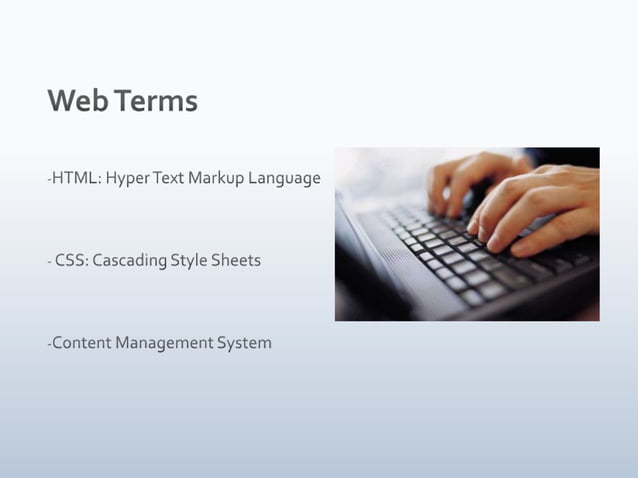 Web Terms

-HTML: Hyper Text Markup Language

- CSS: Cascading Style Sheets

-Content Management System